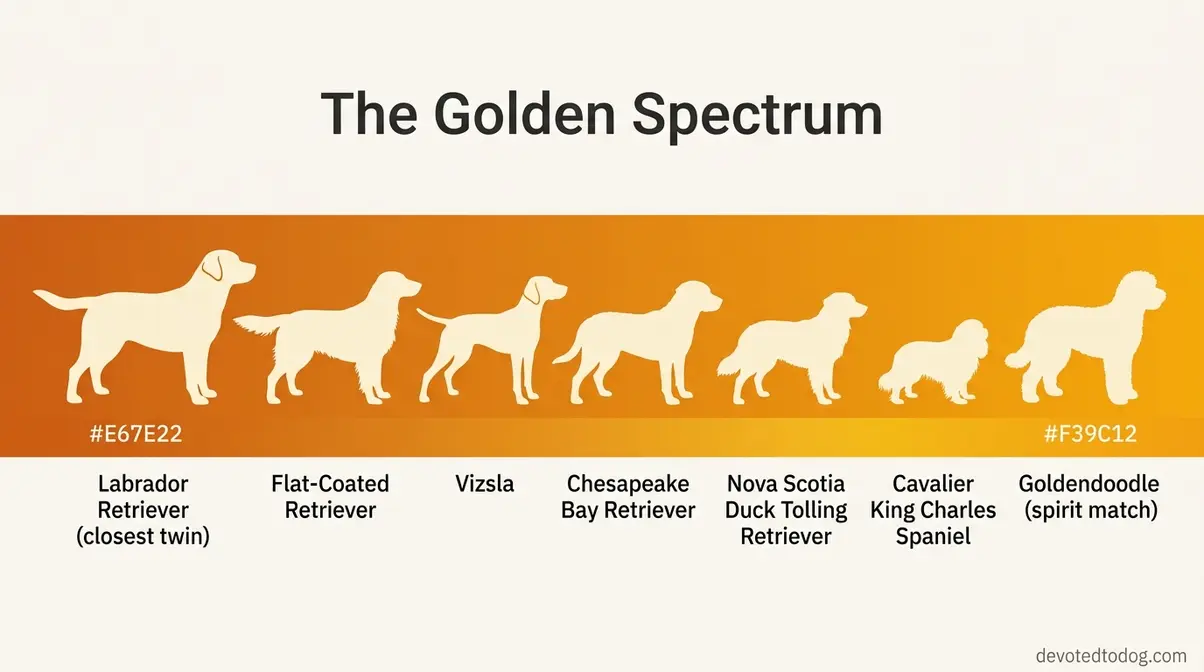 The Golden Spectrum

#E67E22

#F39C12

Labrador Retriever (closest twin)

Flat-Coated Retriever

Vizsla

Chesapeake Bay Retriever

Nova Scotia Duck Tolling Retriever

Cavalier King Charles Spaniel

Goldendoodle (spirit match)

devotedtodog.com